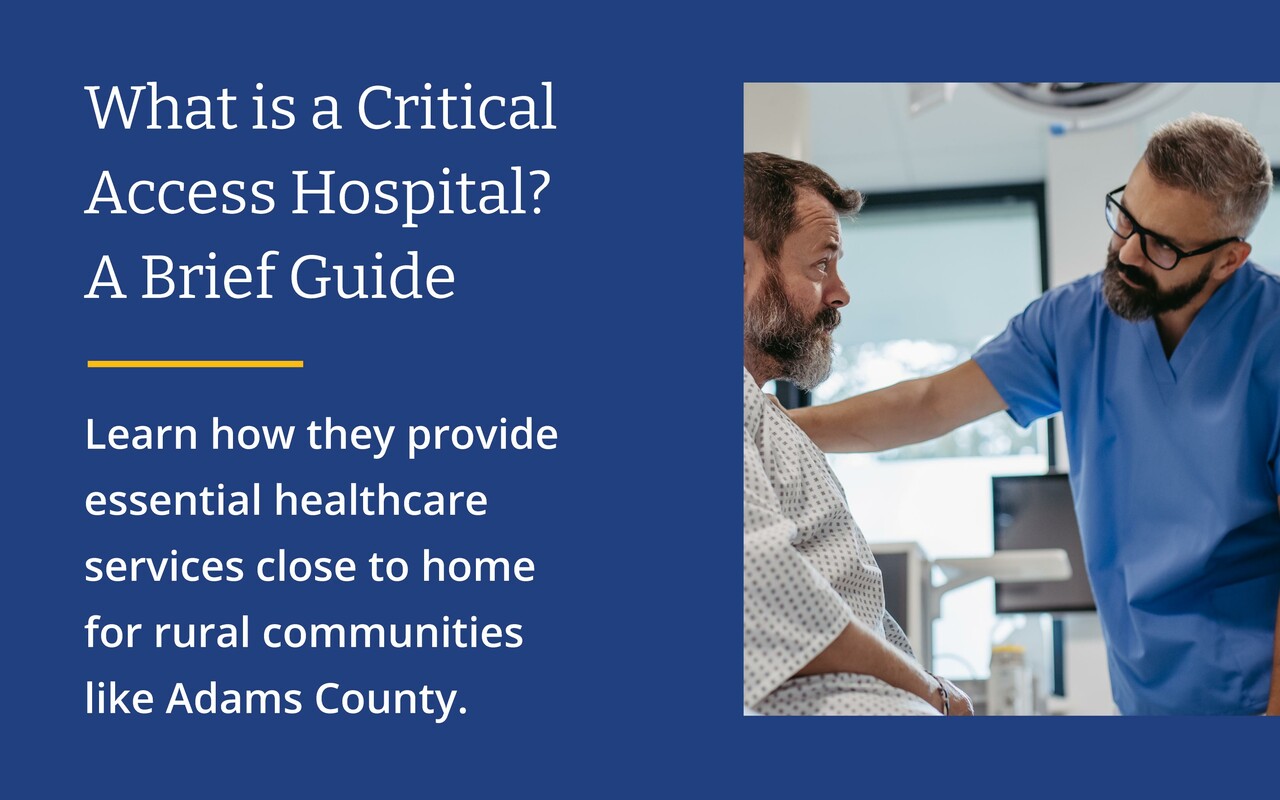 What is a Critical Access Hospital? A Brief Guide

Learn how they provide essential healthcare services close to home for rural communities like Adams County.